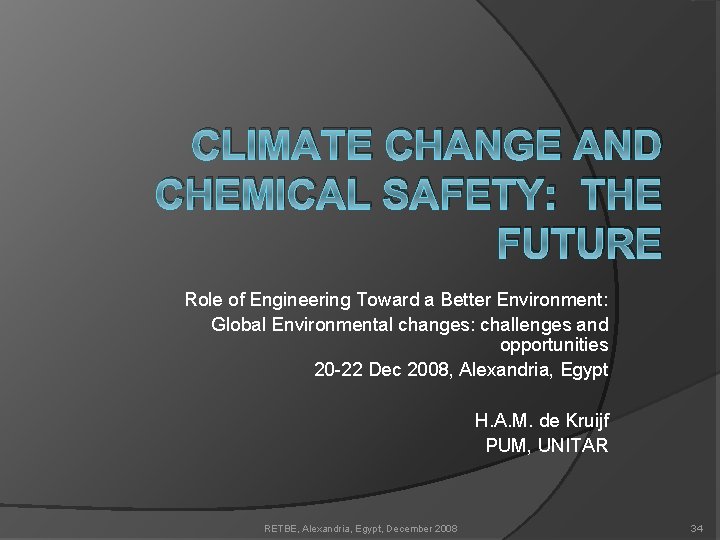 CLIMATE CHANGE AND CHEMICAL SAFETY: THE FUTURE

Role of Engineering Toward a Better Environment:
Global Environmental changes: challenges and opportunities
20-22 Dec 2008, Alexandria, Egypt

H.A.M. de Kruijf
PUM, UNITAR

RETBE, Alexandria, Egypt, December 2008

34